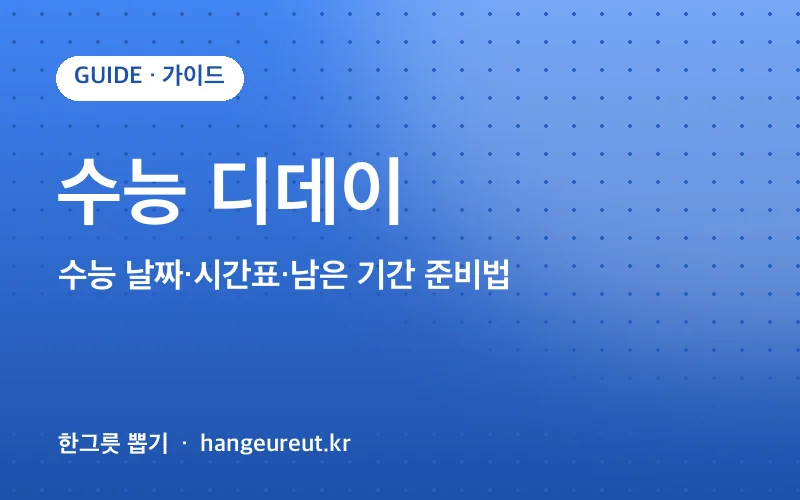 GUIDE · 가이드

수능 디데이

수능 날짜·시간표·남은 기간 준비법

한그릇 뽑기 · hangeureut.kr